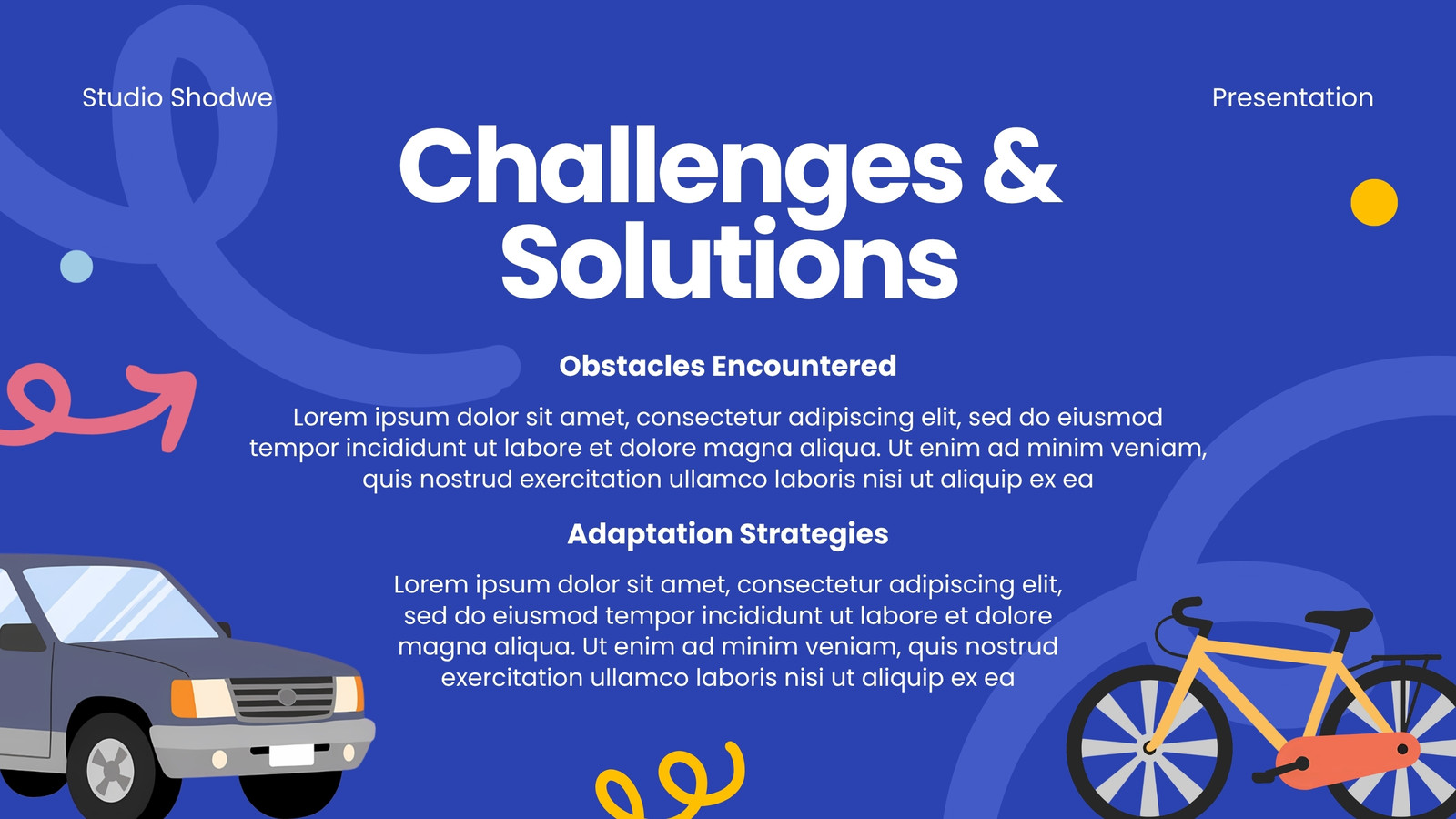 Studio Shodwe

Presentation

Challenges & Solutions

Obstacles Encountered

Lorem ipsum dolor sit amet, consectetur adipiscing elit, sed do eiusmod tempor incididunt ut labore et dolore magna aliqua. Ut enim ad minim veniam, quis nostrud exercitation ullamco laboris nisi ut aliquip ex ea

Adaptation Strategies

Lorem ipsum dolor sit amet, consectetur adipiscing elit, sed do eiusmod tempor incididunt ut labore et dolore magna aliqua. Ut enim ad minim veniam, quis nostrud exercitation ullamco laboris nisi ut aliquip ex ea